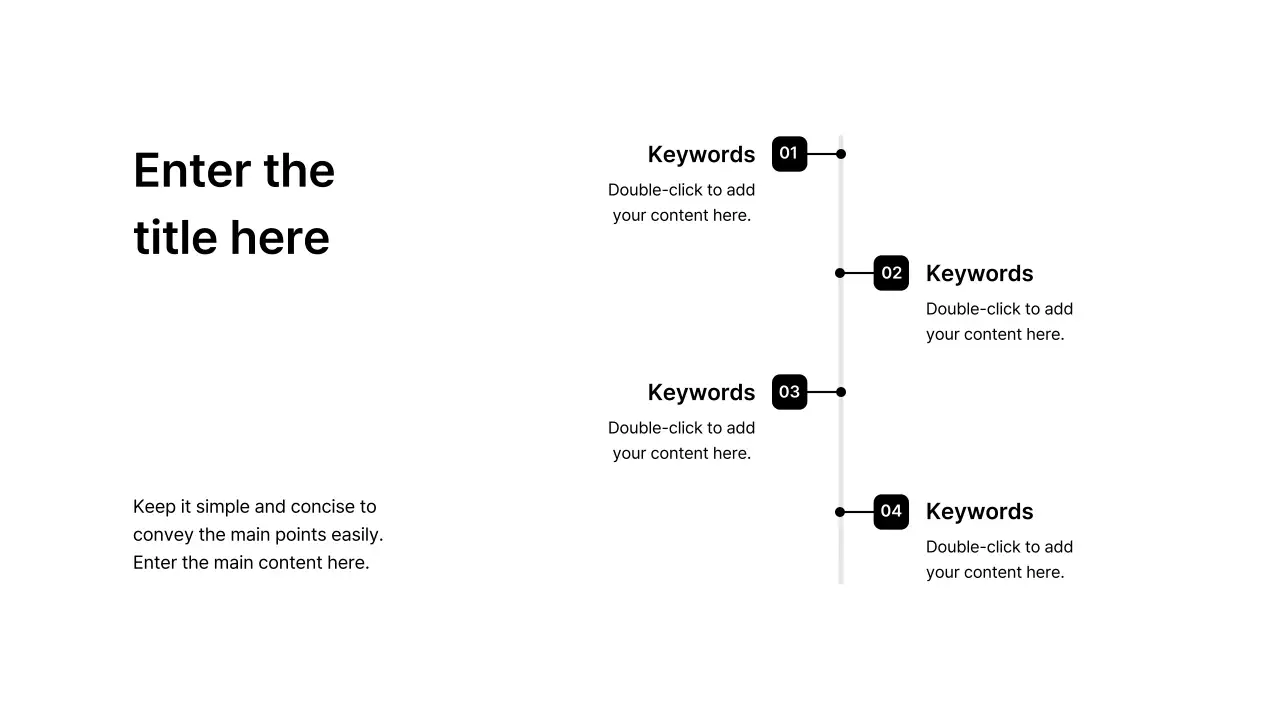 Enter the title here

Keep it simple and concise to convey the main points easily. Enter the main content here.

Keywords
01
Double-click to add your content here.

02
Keywords
Double-click to add your content here.

Keywords
03
Double-click to add your content here.

04
Keywords
Double-click to add your content here.